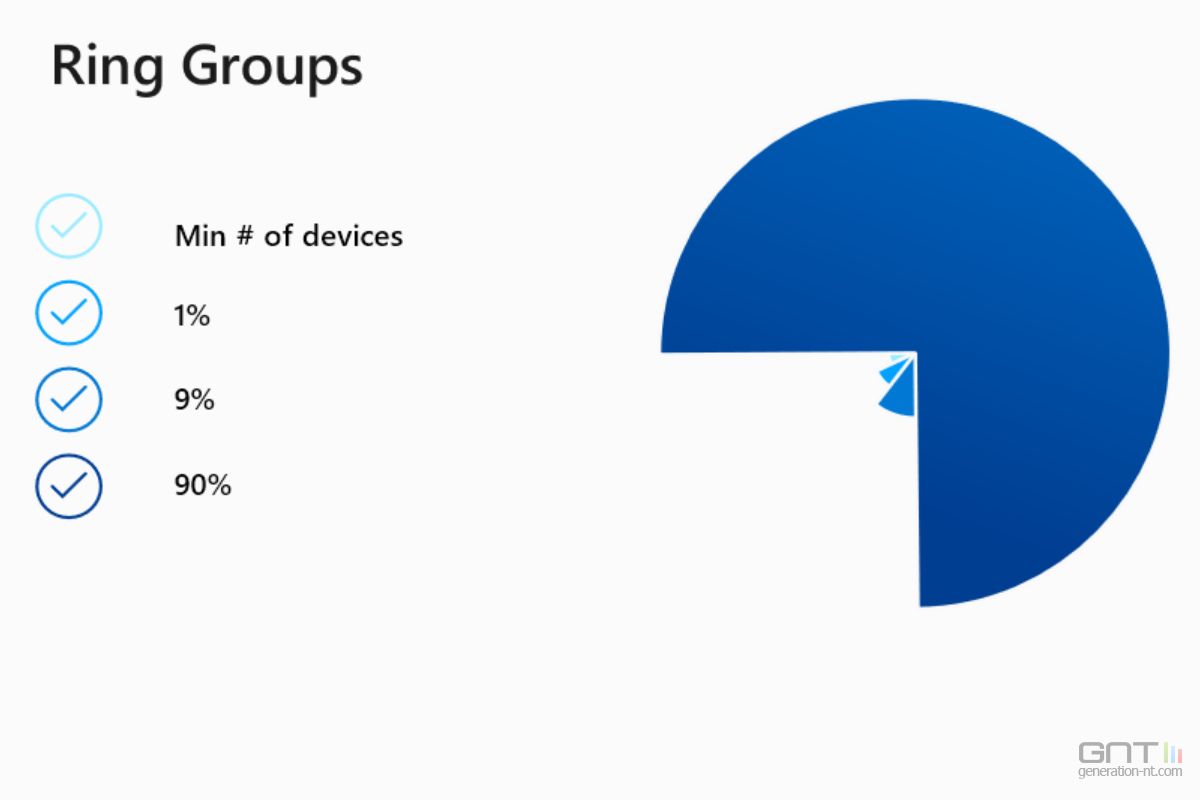 Ring Groups

Min # of devices

1%

9%

90%

GNT
generation-nt.com